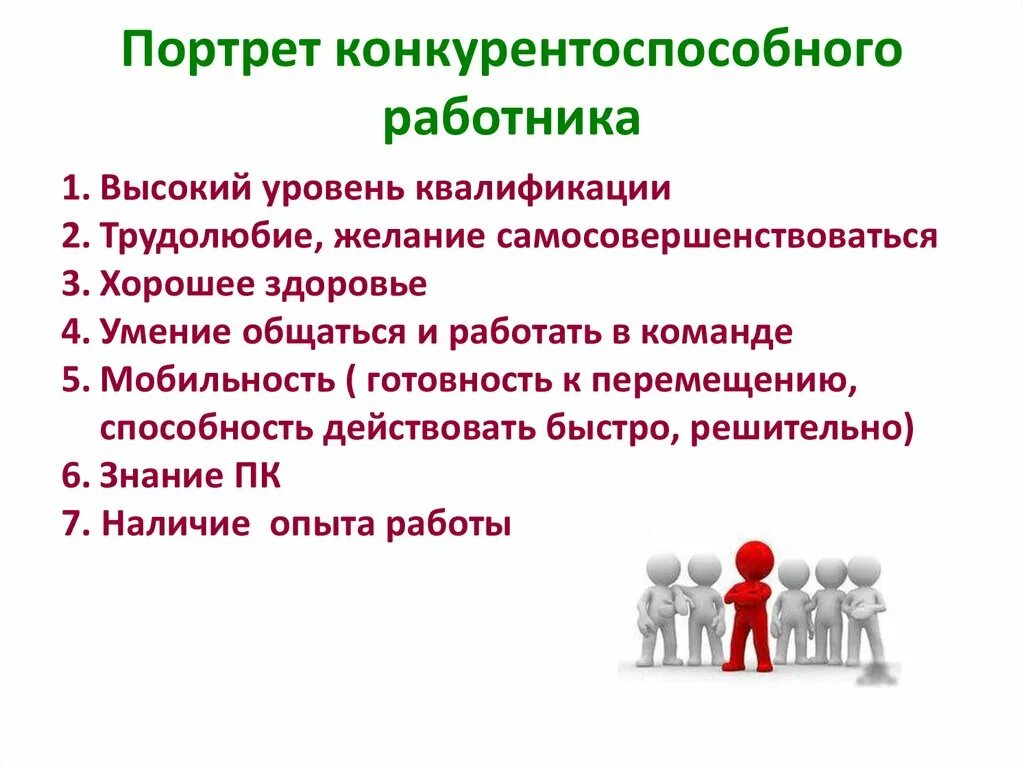 Портрет конкурентоспособного работника

1. Высокий уровень квалификации
2. Трудолюбие, желание самосовершенствоваться
3. Хорошее здоровье
4. Умение общаться и работать в команде
5. Мобильность ( готовность к перемещению, способность действовать быстро, решительно)
6. Знание ПК
7. Наличие опыта работы